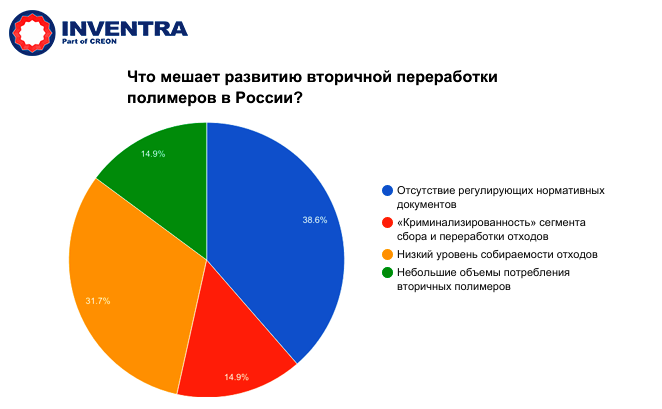 INVENTRA
Part of CREON

Что мешает развитию вторичной переработки полимеров в России?

14.9%
38.6%
31.7%
14.9%

Отсутствие регулирующих нормативных документов
«Криминализированность» сегмента сбора и переработки отходов
Низкий уровень собираемости отходов
Небольшие объемы потребления вторичных полимеров